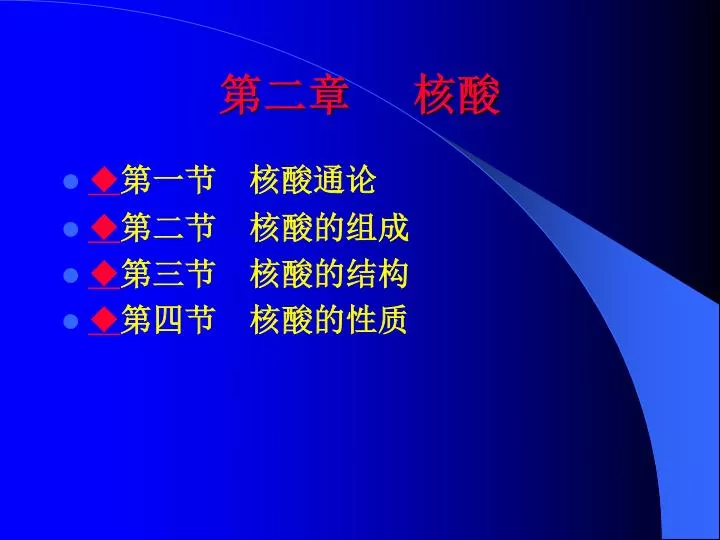 第二章　　核酸

◆第一节　核酸通论
◆第二节　核酸的组成
◆第三节　核酸的结构
◆第四节　核酸的性质